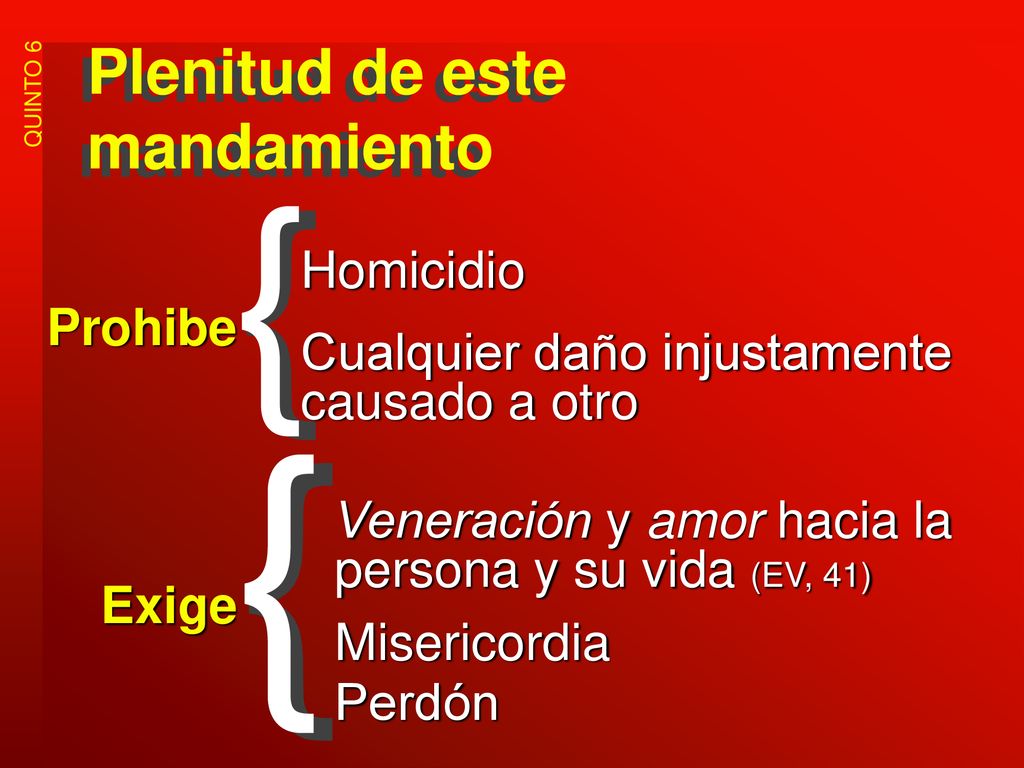 QUINTO 6

Plenitud de este mandamiento

Prohibe

Homicidio

Cualquier daño injustamente causado a otro

Exige

Veneración y amor hacia la persona y su vida (EV, 41)

Misericordia

Perdón